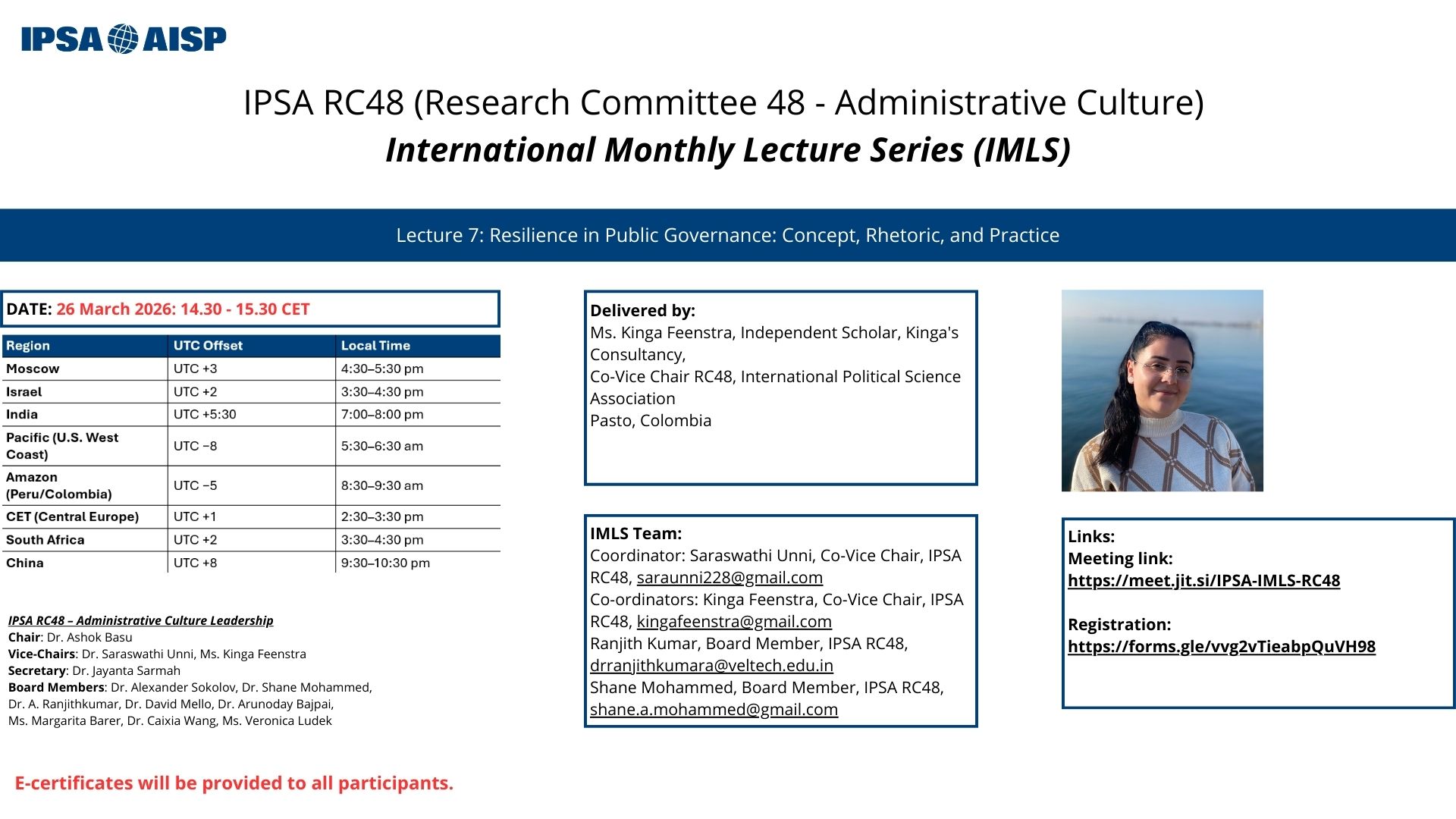 IPSA AISP

IPSA RC48 (Research Committee 48 - Administrative Culture)
International Monthly Lecture Series (IMLS)

Lecture 7: Resilience in Public Governance: Concept, Rhetoric, and Practice

DATE: 26 March 2026: 14.30 - 15.30 CET

| Region | UTC Offset | Local Time |
|---|---|---|
| Moscow | UTC +3 | 4:30–5:30 pm |
| Israel | UTC +2 | 3:30–4:30 pm |
| India | UTC +5:30 | 7:00–8:00 pm |
| Pacific (U.S. West Coast) | UTC −8 | 5:30–6:30 am |
| Amazon (Peru/Colombia) | UTC −5 | 8:30–9:30 am |
| CET (Central Europe) | UTC +1 | 2:30–3:30 pm |
| South Africa | UTC +2 | 3:30–4:30 pm |
| China | UTC +8 | 9:30–10:30 pm |

IPSA RC48 – Administrative Culture Leadership
Chair: Dr. Ashok Basu
Vice-Chairs: Dr. Saraswathi Unni, Ms. Kinga Feenstra
Secretary: Dr. Jayanta Sarmah
Board Members: Dr. Alexander Sokolov, Dr. Shane Mohammed, Dr. A. Ranjithkumar, Dr. David Mello, Dr. Arunoday Bajpai, Ms. Margarita Barer, Dr. Caixia Wang, Ms. Veronica Ludek

E-certificates will be provided to all participants.

Delivered by:
Ms. Kinga Feenstra, Independent Scholar, Kinga's Consultancy,
Co-Vice Chair RC48, International Political Science Association
Pasto, Colombia

IMLS Team:
Coordinator: Saraswathi Unni, Co-Vice Chair, IPSA RC48, saraunni228@gmail.com
Co-ordinators: Kinga Feenstra, Co-Vice Chair, IPSA RC48, kingafeenstra@gmail.com
Ranjith Kumar, Board Member, IPSA RC48, drranjithkumara@veltech.edu.in
Shane Mohammed, Board Member, IPSA RC48, shane.a.mohammed@gmail.com

Links:
Meeting link:
https://meet.jit.si/IPSA-IMLS-RC48

Registration:
https://forms.gle/vvg2vTieabpQuVH98